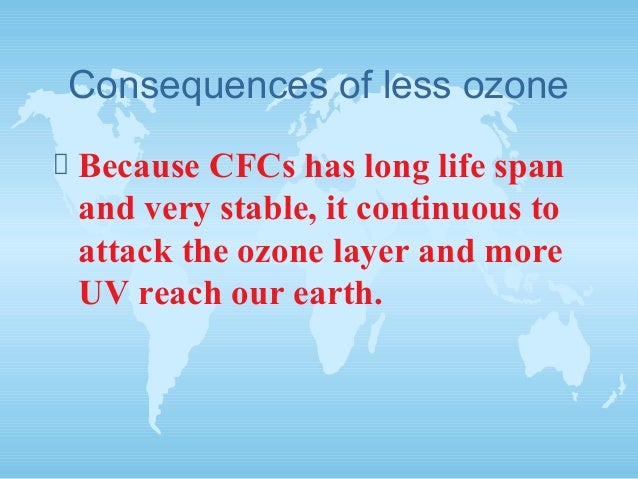 Consequences of less ozone

Because CFCs has long life span and very stable, it continuous to attack the ozone layer and more UV reach our earth.